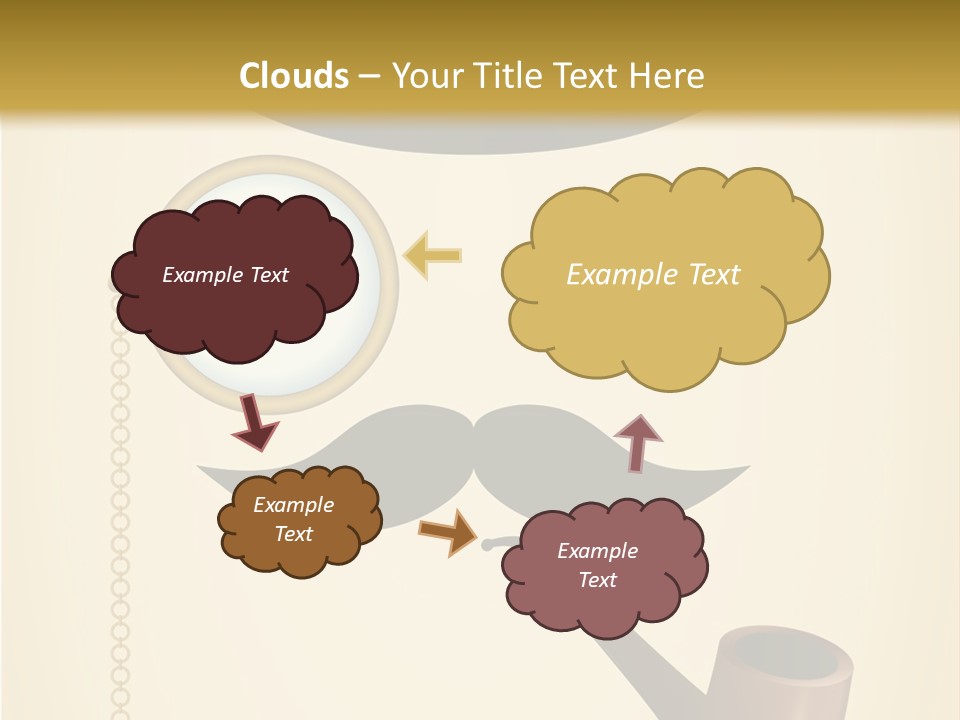 Clouds – Your Title Text Here

Example Text

Example Text

Example Text

Example Text